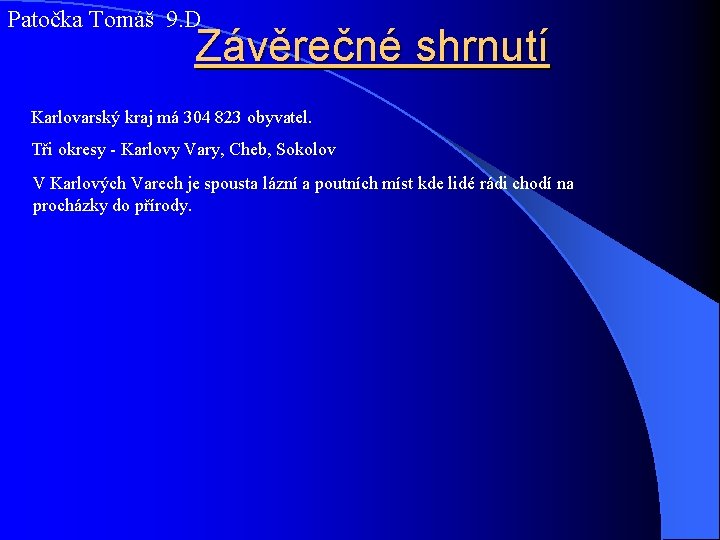 Patočka Tomáš 9.D

Závěrečné shrnutí

Karlovarský kraj má 304 823 obyvatel.

Tři okresy - Karlovy Vary, Cheb, Sokolov

V Karlových Varech je spousta lázní a poutních míst kde lidé rádi chodí na procházky do přírody.